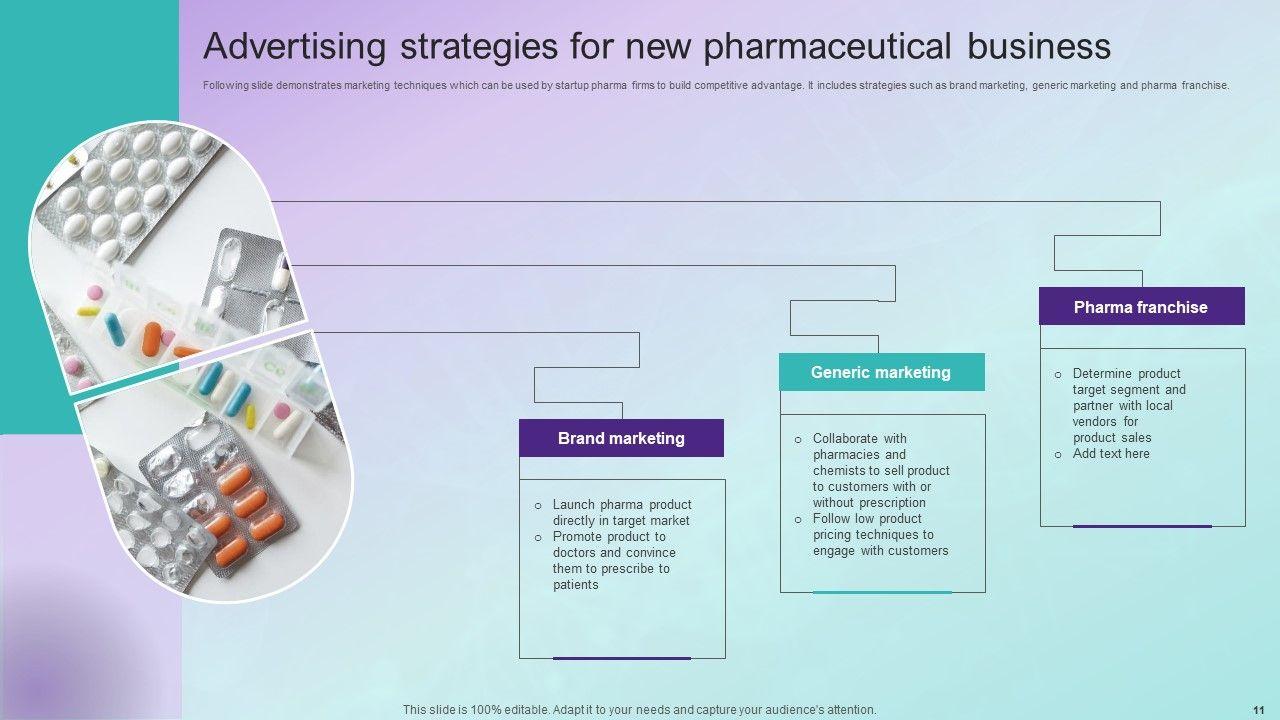 Advertising strategies for new pharmaceutical business

Following slide demonstrates marketing techniques which can be used by startup pharma firms to build competitive advantage. It includes strategies such as brand marketing, generic marketing and pharma franchise.

Brand marketing

o Launch pharma product directly in target market
o Promote product to doctors and convince them to prescribe to patients

Generic marketing

o Collaborate with pharmacies and chemists to sell product to customers with or without prescription
o Follow low product pricing techniques to engage with customers

Pharma franchise

o Determine product target segment and partner with local vendors for product sales
o Add text here

This slide is 100% editable. Adapt it to your needs and capture your audience's attention.

11